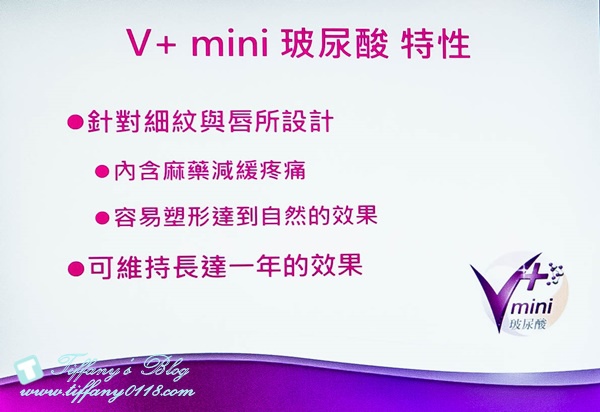 V+ mini 玻尿酸 特性

●針對細紋與唇所設計

●內含麻藥減緩疼痛

●容易塑形達到自然的效果

●可維持長達一年的效果

V+ mini 玻尿酸

T Tiffany's Blog
www.tiffany0118.com